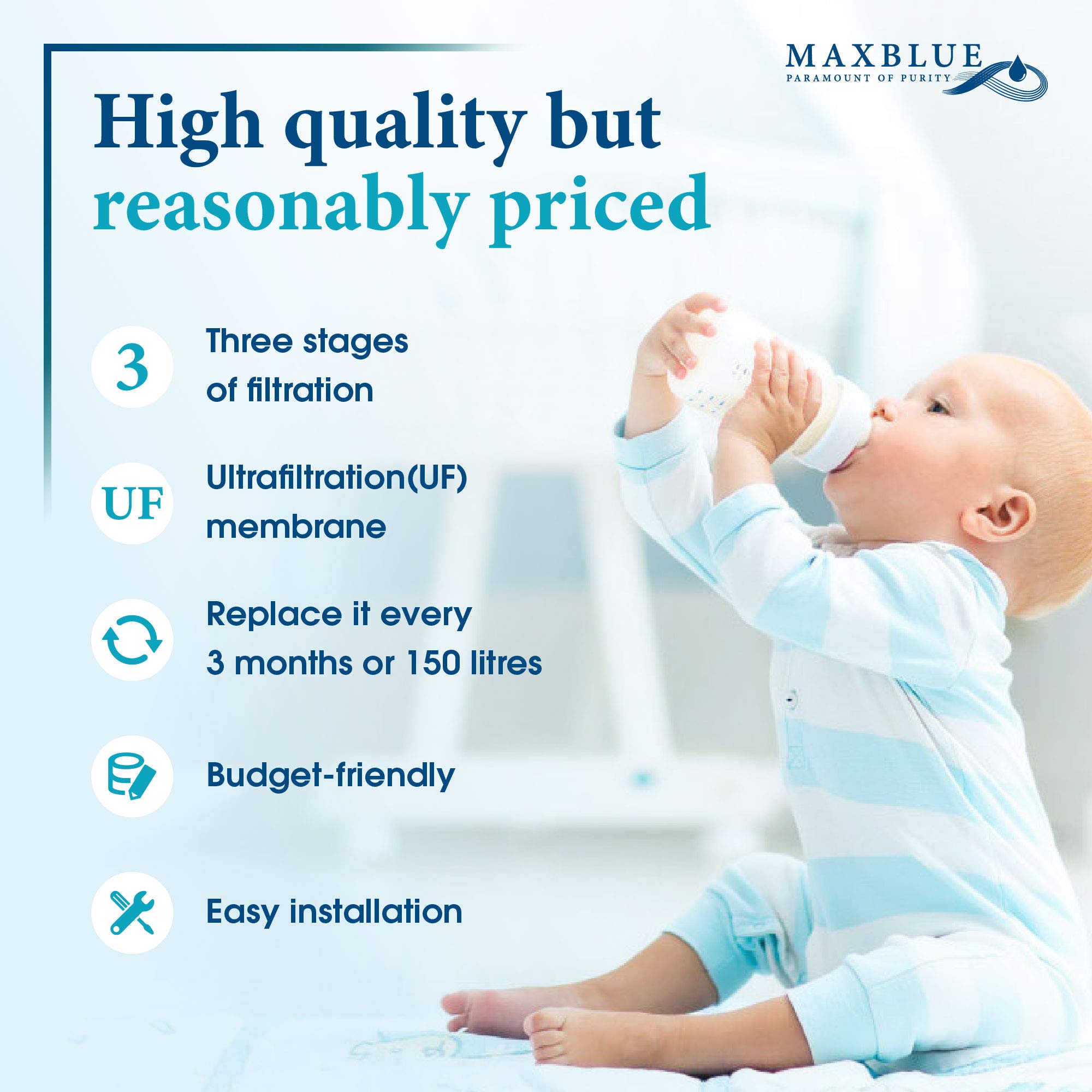 MAXBLUE
PARAMOUNT OF PURITY

High quality but reasonably priced

3
Three stages of filtration

UF
Ultrafiltration(UF) membrane

Replace it every 3 months or 150 litres

Budget-friendly

Easy installation